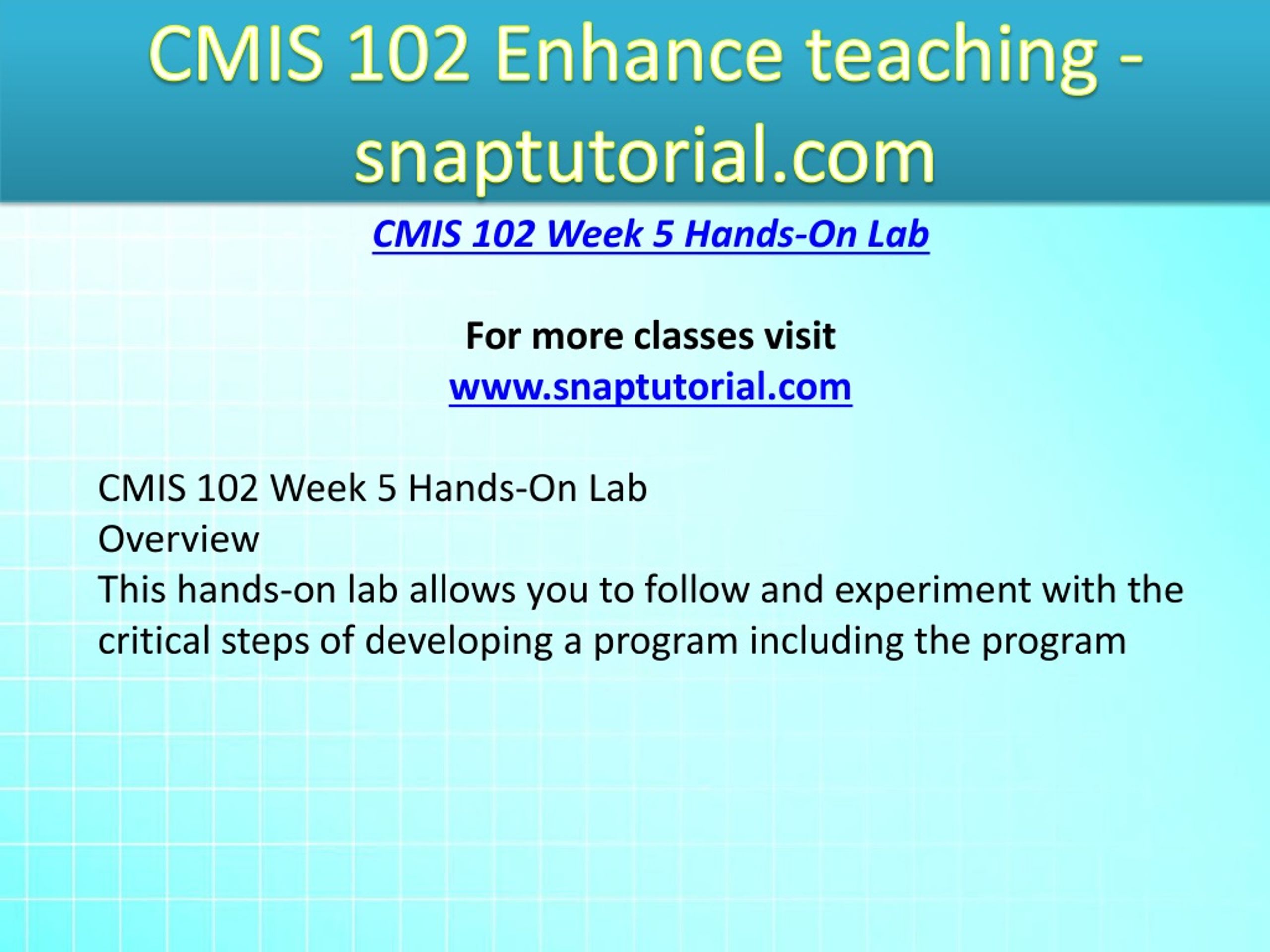 CMIS 102 Enhance teaching - snaptutorial.com

CMIS 102 Week 5 Hands-On Lab

For more classes visit
www.snaptutorial.com

CMIS 102 Week 5 Hands-On Lab
Overview
This hands-on lab allows you to follow and experiment with the critical steps of developing a program including the program